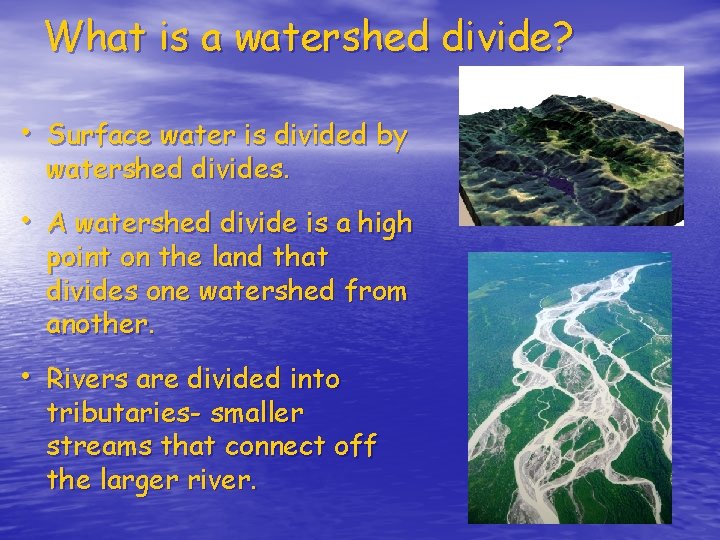 What is a watershed divide?

• Surface water is divided by watershed divides.

• A watershed divide is a high point on the land that divides one watershed from another.

• Rivers are divided into tributaries- smaller streams that connect off the larger river.